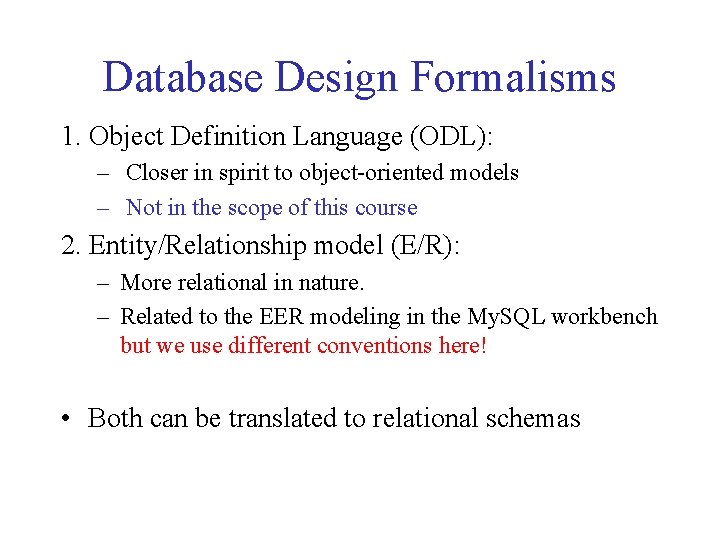 Database Design Formalisms

1. Object Definition Language (ODL):

– Closer in spirit to object-oriented models

– Not in the scope of this course

2. Entity/Relationship model (E/R):

– More relational in nature.

– Related to the EER modeling in the MySQL workbench but we use different conventions here!

• Both can be translated to relational schemas